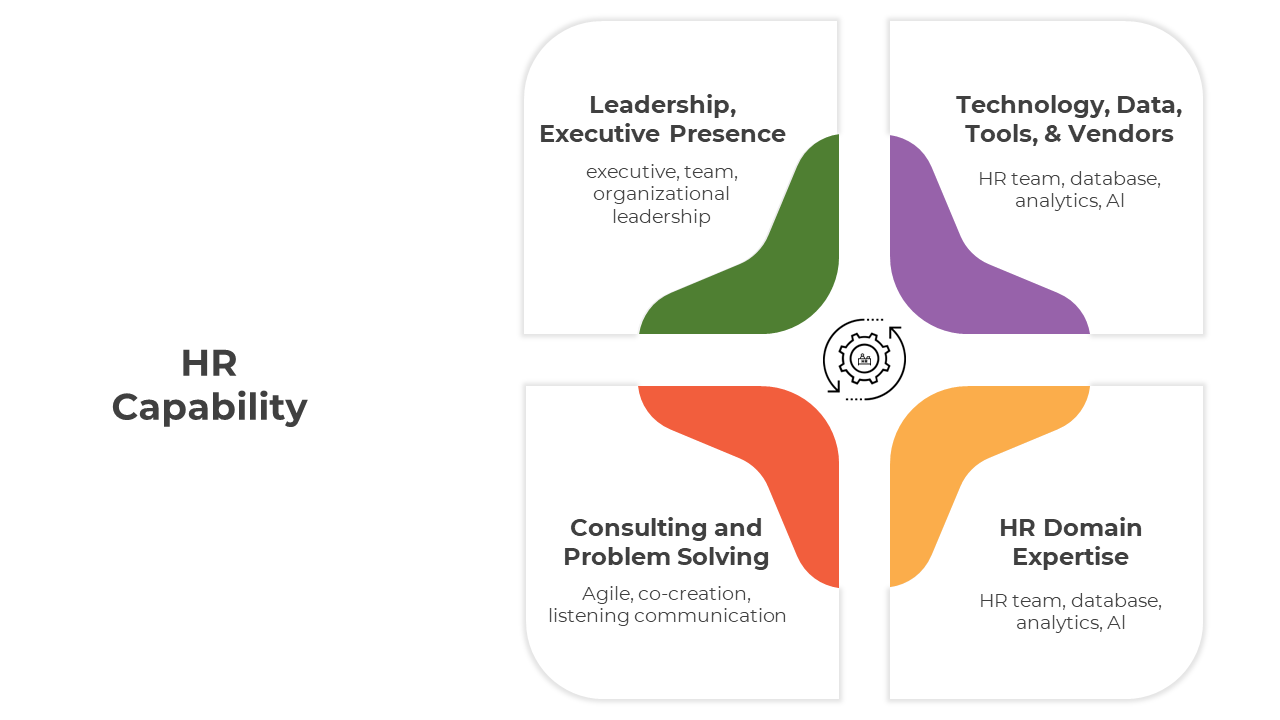 HR Capability

Leadership, Executive Presence

executive, team, organizational leadership

Technology, Data, Tools, & Vendors

HR team, database, analytics, AI

Consulting and Problem Solving

Agile, co-creation, listening communication

HR Domain Expertise

HR team, database, analytics, AI